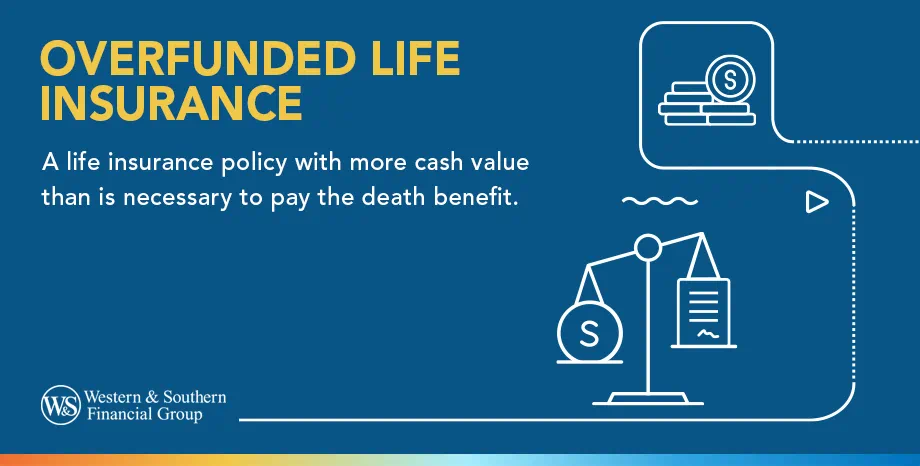 OVERFUNDED LIFE INSURANCE

A life insurance policy with more cash value than is necessary to pay the death benefit.

$ $

W&S Western & Southern Financial Group